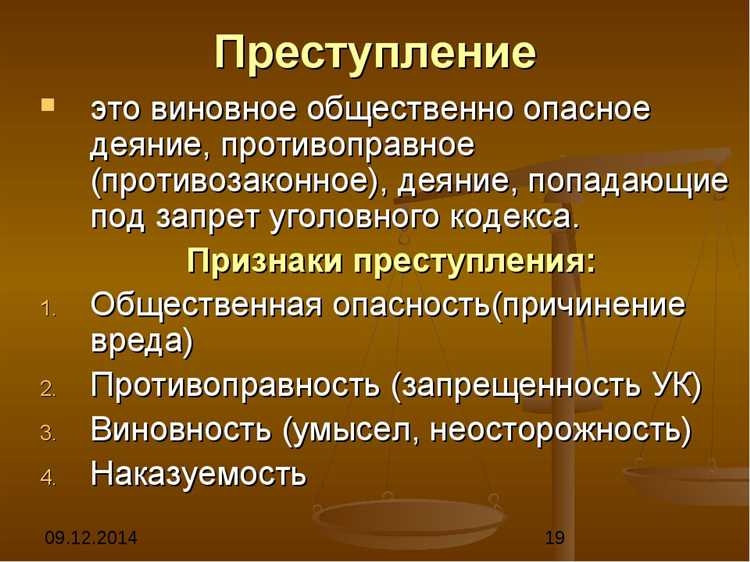 Преступление

это виновное общественно опасное деяние, противоправное (противозаконное), деяние, попадающие под запрет уголовного кодекса.

Признаки преступления:

1. Общественная опасность(причинение вреда)
2. Противоправность (запрещенность УК)
3. Виновность (умысел, неосторожность)
4. Наказуемость

09.12.2014

19